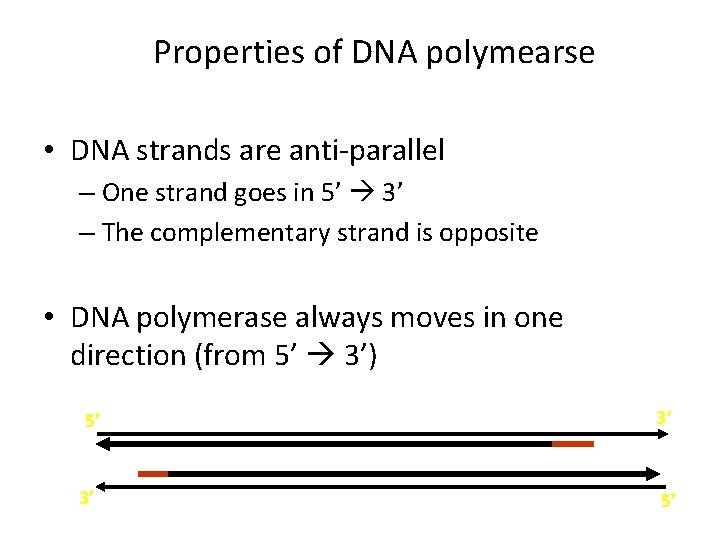 Properties of DNA polymearse

• DNA strands are anti-parallel
 – One strand goes in 5’ → 3’
 – The complementary strand is opposite

• DNA polymerase always moves in one direction (from 5’ → 3’)

5’
3’
3’
5’